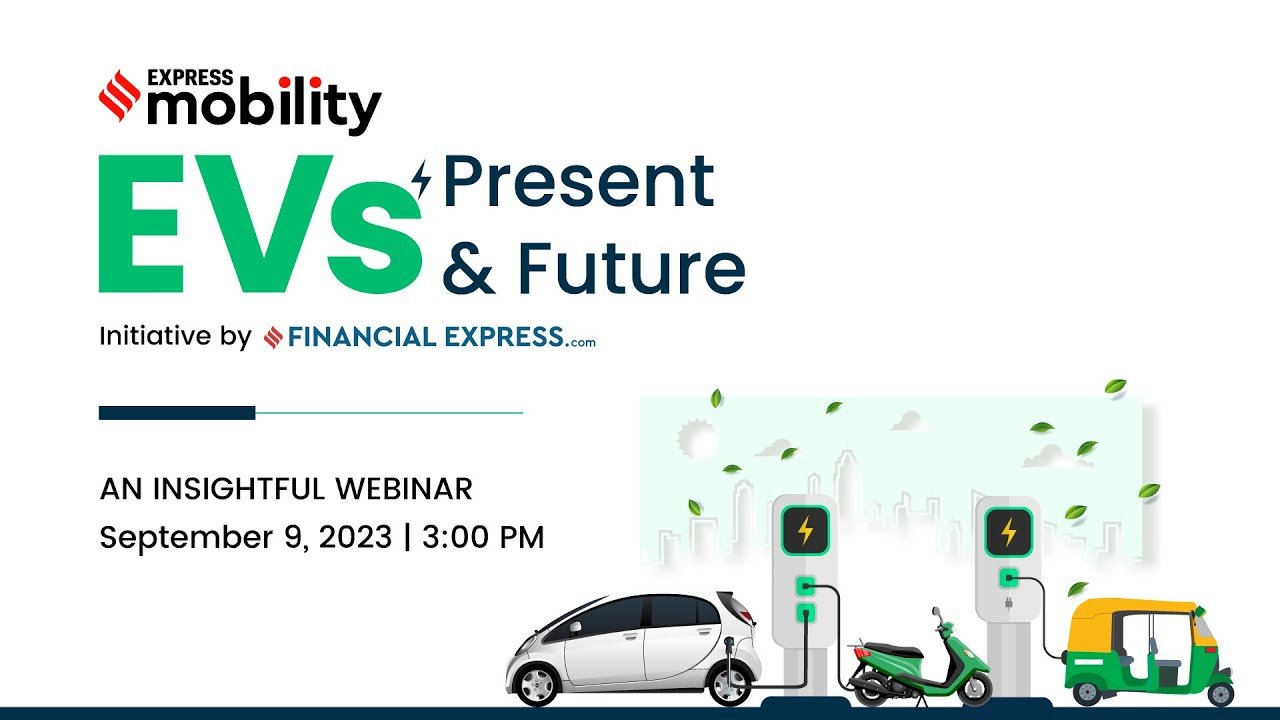 EXPRESS mobility

EVs Present & Future

Initiative by FINANCIAL EXPRESS.com

AN INSIGHTFUL WEBINAR
September 9, 2023 | 3:00 PM